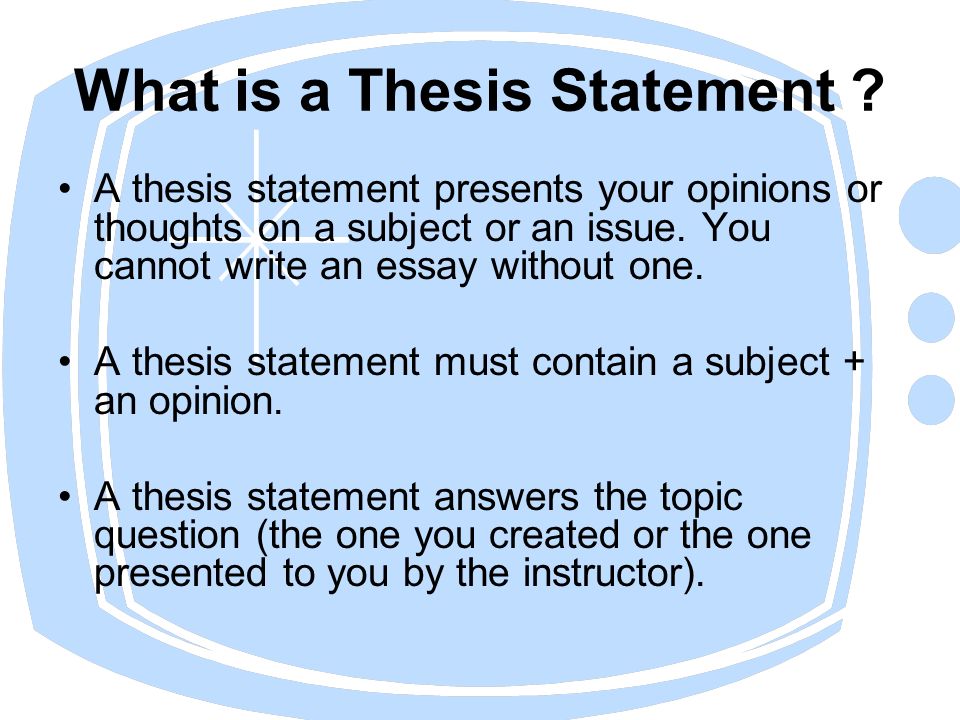 What is a Thesis Statement ?

• A thesis statement presents your opinions or thoughts on a subject or an issue. You cannot write an essay without one.

• A thesis statement must contain a subject + an opinion.

• A thesis statement answers the topic question (the one you created or the one presented to you by the instructor).